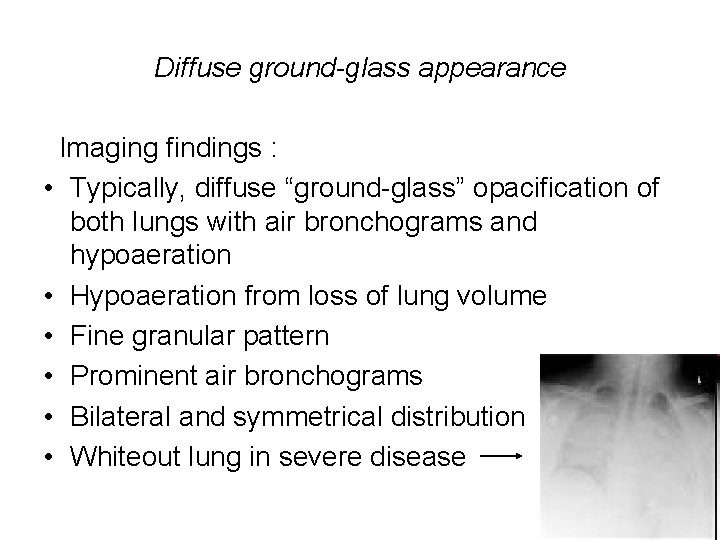 Diffuse ground-glass appearance

Imaging findings :

• Typically, diffuse “ground-glass” opacification of both lungs with air bronchograms and hypoaeration
• Hypoaeration from loss of lung volume
• Fine granular pattern
• Prominent air bronchograms
• Bilateral and symmetrical distribution
• Whiteout lung in severe disease